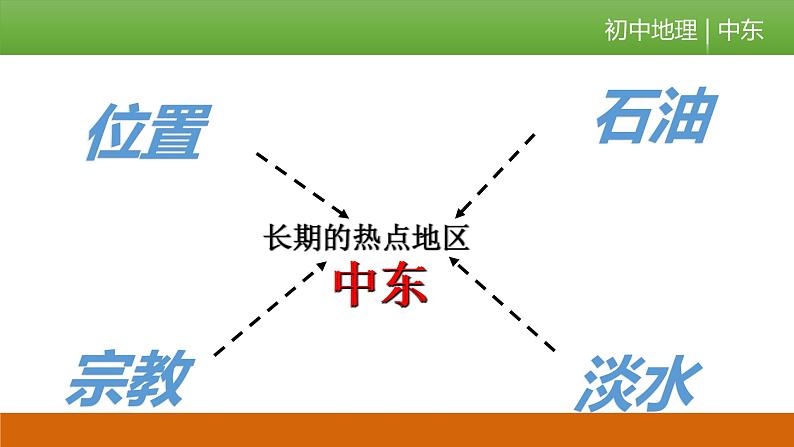 初中地理 | 中东

位置

石油

长期的热点地区

中东

宗教

淡水